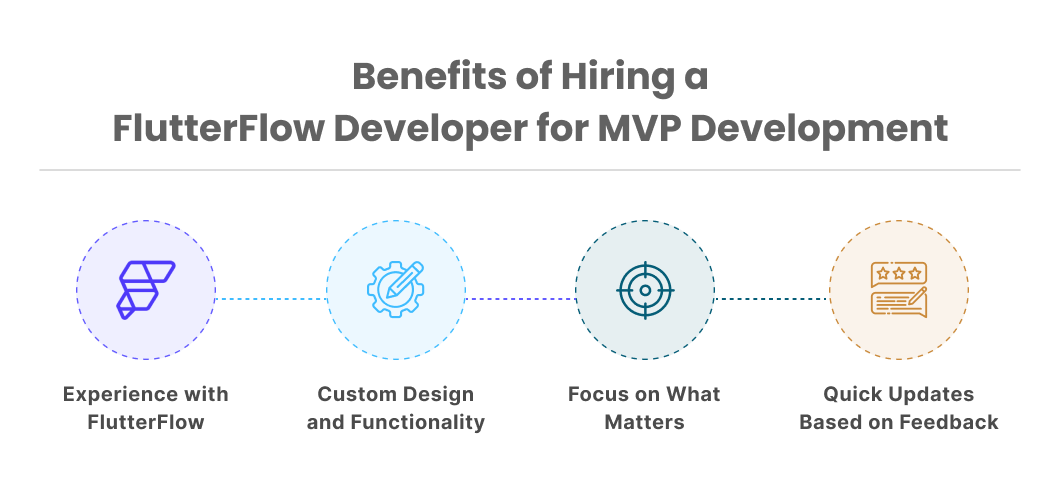 Benefits of Hiring a FlutterFlow Developer for MVP Development

Experience with FlutterFlow

Custom Design and Functionality

Focus on What Matters

Quick Updates Based on Feedback